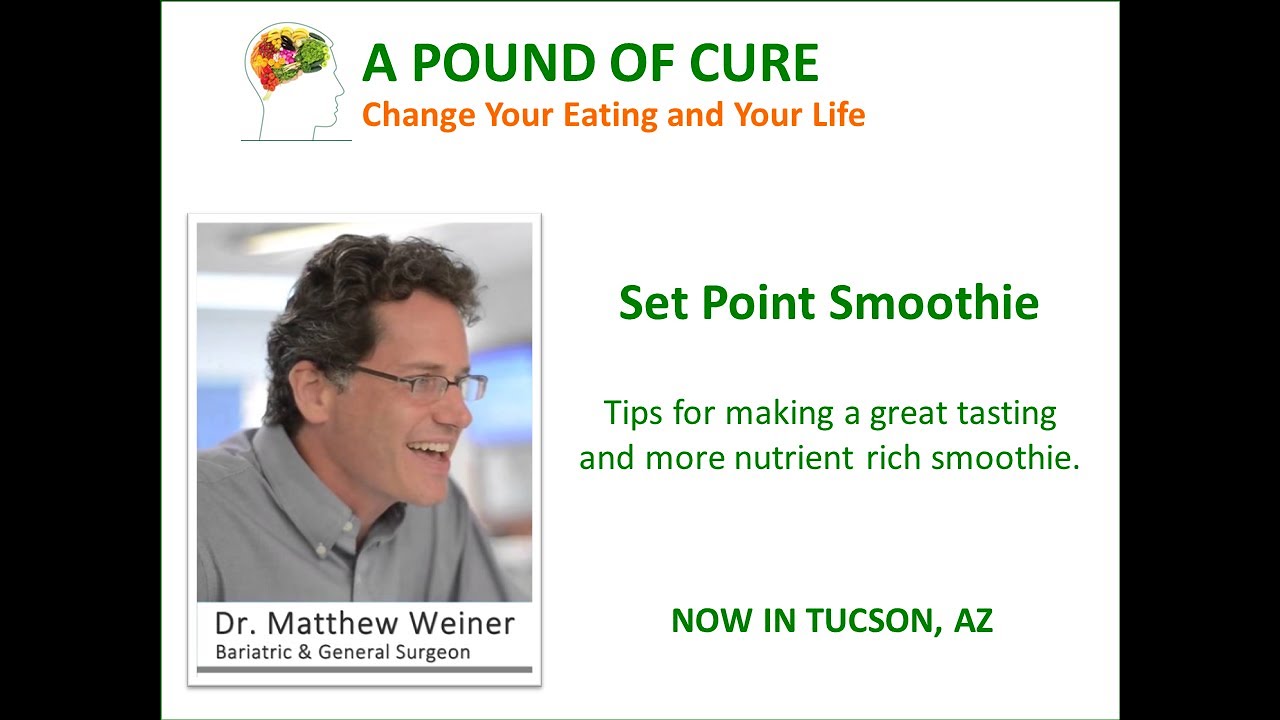 A POUND OF CURE
Change Your Eating and Your Life

Dr. Matthew Weiner
Bariatric & General Surgeon

Set Point Smoothie

Tips for making a great tasting and more nutrient rich smoothie.

NOW IN TUCSON, AZ